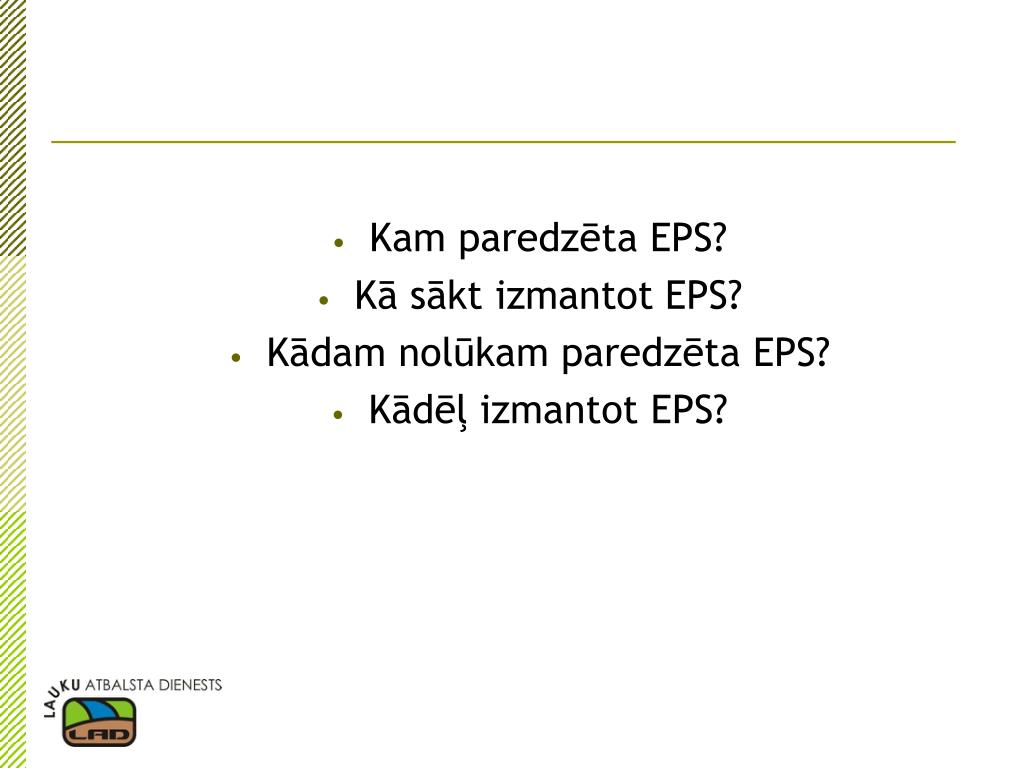 • Kam paredzēta EPS?
• Kā sākt izmantot EPS?
• Kādam nolūkam paredzēta EPS?
• Kādēļ izmantot EPS?

LAUKU ATBALSTA DIENESTS
LAD